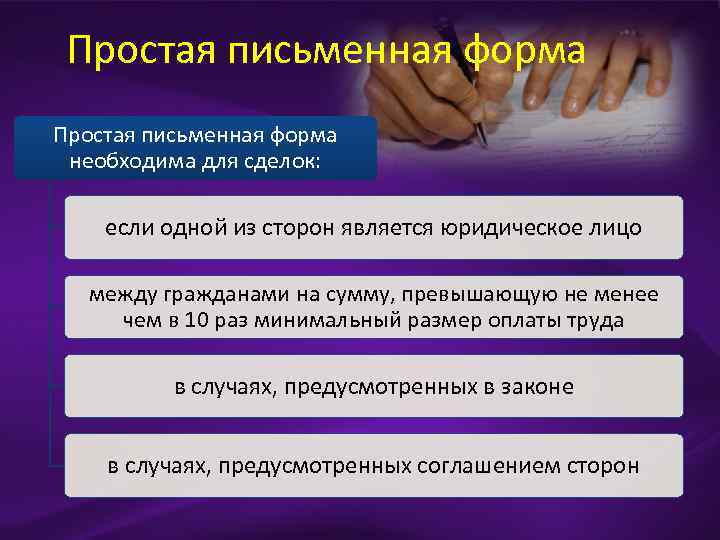 Простая письменная форма

Простая письменная форма необходима для сделок:

если одной из сторон является юридическое лицо

между гражданами на сумму, превышающую не менее чем в 10 раз минимальный размер оплаты труда

в случаях, предусмотренных в законе

в случаях, предусмотренных соглашением сторон